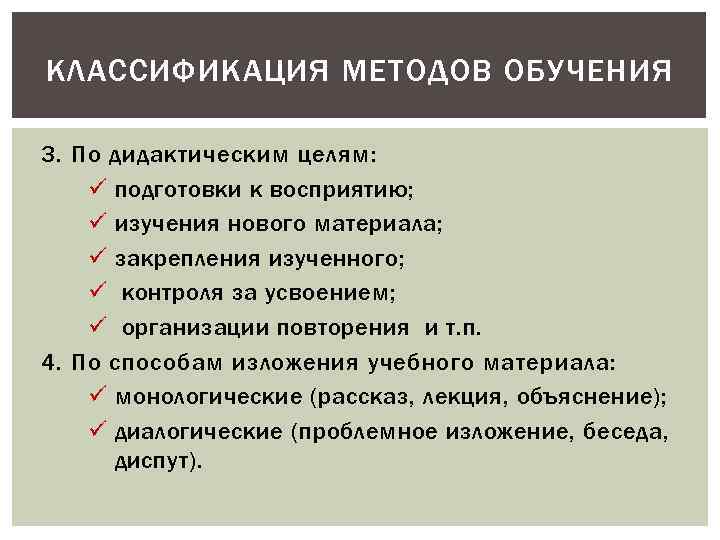 КЛАССИФИКАЦИЯ МЕТОДОВ ОБУЧЕНИЯ

3. По дидактическим целям:
✓ подготовки к восприятию;
✓ изучения нового материала;
✓ закрепления изученного;
✓ контроля за усвоением;
✓ организации повторения и т.п.
4. По способам изложения учебного материала:
✓ монологические (рассказ, лекция, объяснение);
✓ диалогические (проблемное изложение, беседа, диспут).